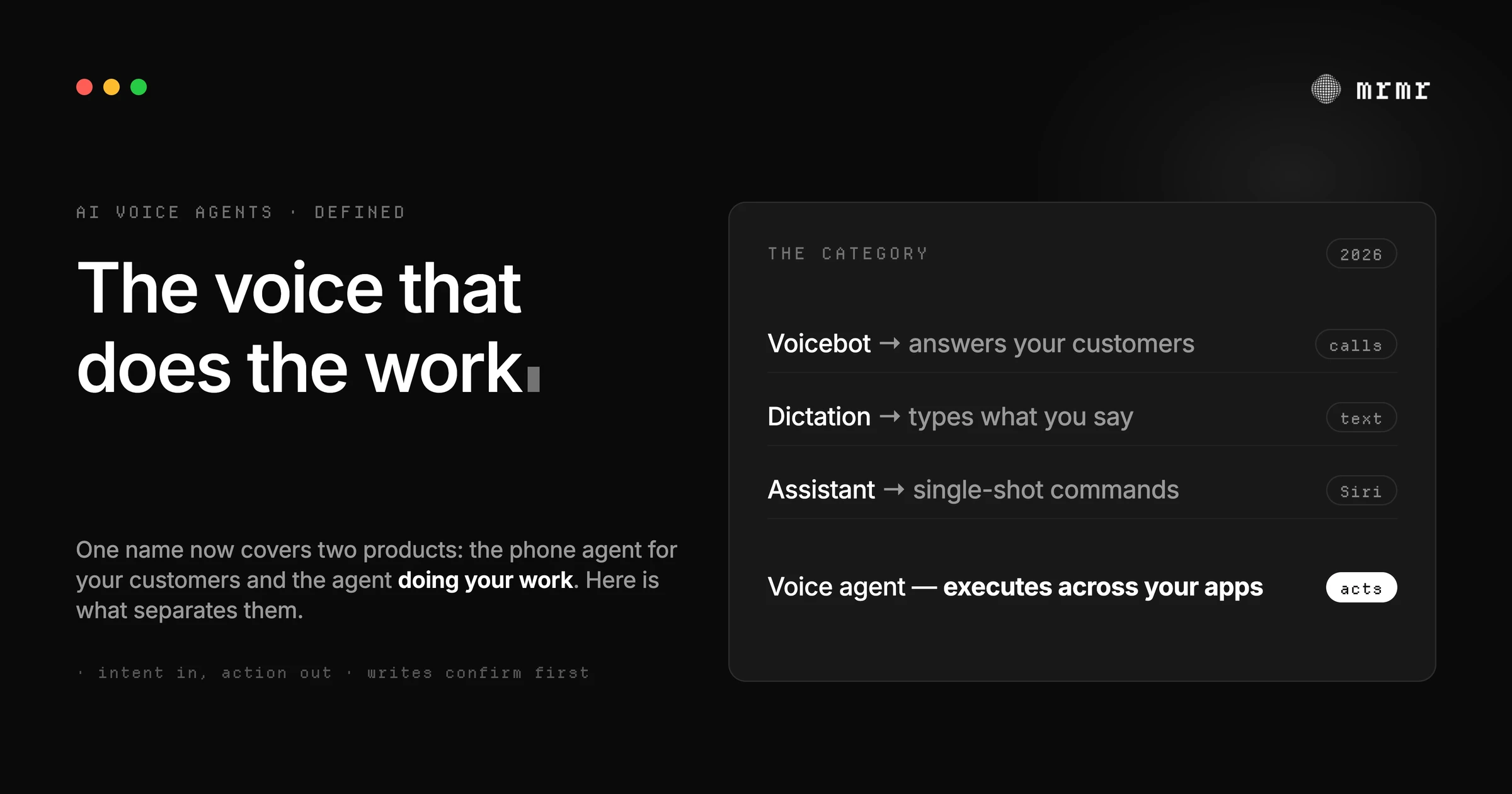 mrmr

AI VOICE AGENTS · DEFINED

The voice that does the work

One name now covers two products: the phone agent for your customers and the agent doing your work. Here is what separates them.

· intent in, action out · writes confirm first

THE CATEGORY 2026

Voicebot → answers your customers calls

Dictation → types what you say text

Assistant → single-shot commands Siri

Voice agent — executes across your apps acts